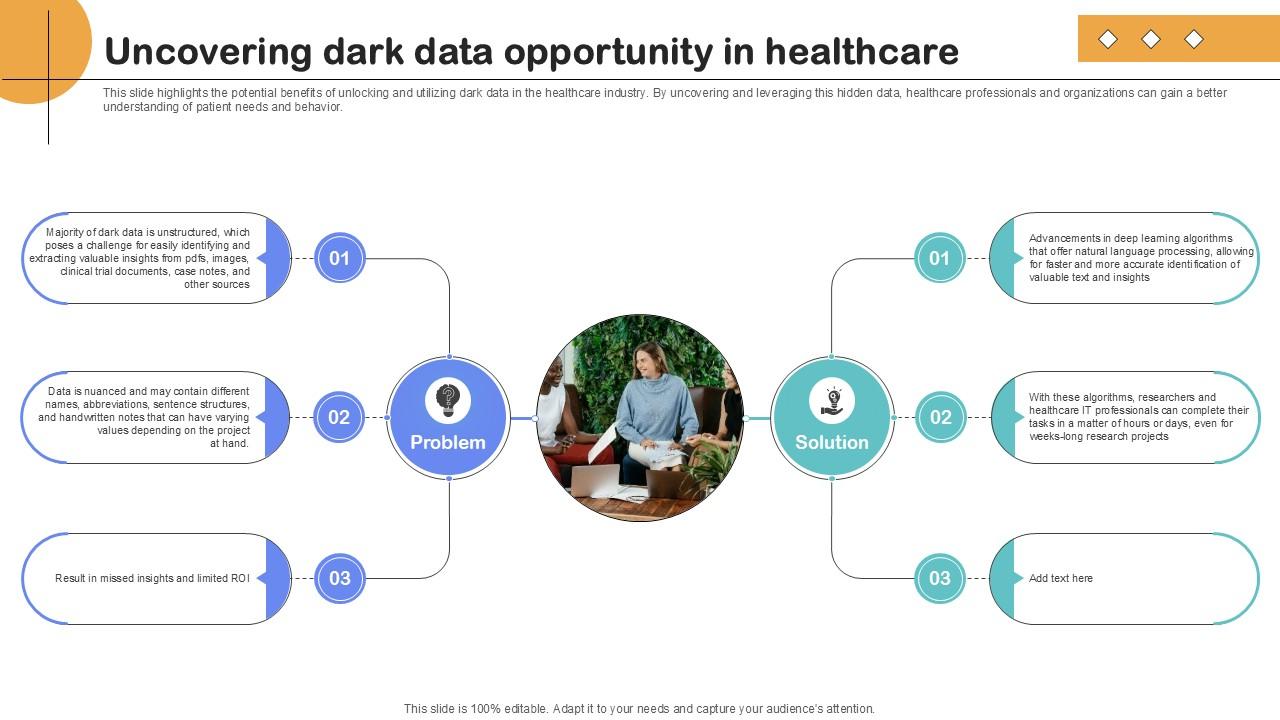 Uncovering dark data opportunity in healthcare

This slide highlights the potential benefits of unlocking and utilizing dark data in the healthcare industry. By uncovering and leveraging this hidden data, healthcare professionals and organizations can gain a better understanding of patient needs and behavior.

Majority of dark data is unstructured, which poses a challenge for easily identifying and extracting valuable insights from pdfs, images, clinical trial documents, case notes, and other sources

01

Data is nuanced and may contain different names, abbreviations, sentence structures, and handwritten notes that can have varying values depending on the project at hand.

02

Result in missed insights and limited ROI

03

Problem

Solution

01

Advancements in deep learning algorithms that offer natural language processing, allowing for faster and more accurate identification of valuable text and insights

02

With these algorithms, researchers and healthcare IT professionals can complete their tasks in a matter of hours or days, even for weeks-long research projects

03

Add text here

This slide is 100% editable. Adapt it to your needs and capture your audience's attention.